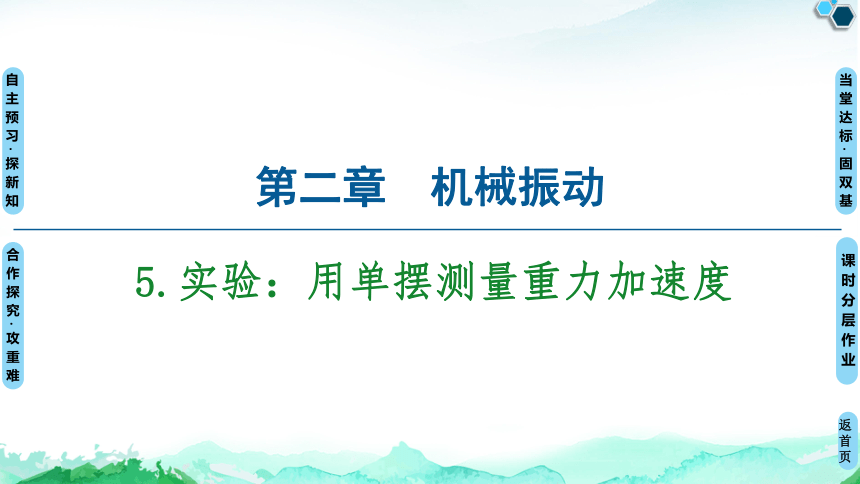 自主预习·探新知

合作探究·攻重难

第二章　机械振动

5. 实验：用单摆测量重力加速度

当堂达标·固双基

课时分层作业

返首页